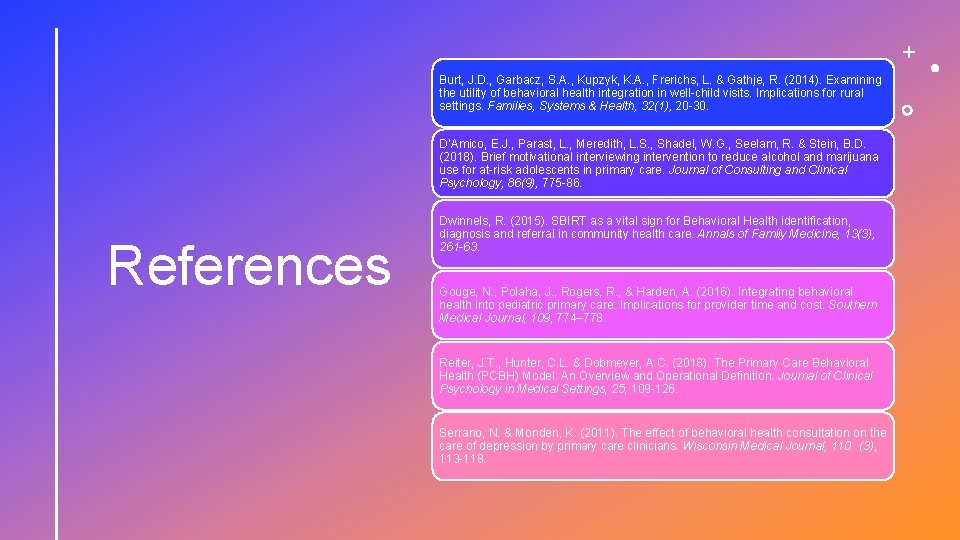 References

Burt, J.D., Garbacz, S.A., Kupzyk, K.A., Frerichs, L. & Gathje, R. (2014). Examining the utility of behavioral health integration in well-child visits. Implications for rural settings. Families, Systems & Health, 32(1), 20-30.

D'Amico, E.J., Parast, L., Meredith, L.S., Shadel, W.G., Seelam, R. & Stein, B.D. (2018). Brief motivational interviewing intervention to reduce alcohol and marijuana use for at-risk adolescents in primary care. Journal of Consulting and Clinical Psychology, 86(9), 775-86.

Dwinnels, R. (2015). SBIRT as a vital sign for Behavioral Health identification, diagnosis and referral in community health care. Annals of Family Medicine, 13(3), 261-63.

Gouge, N., Polaha, J., Rogers, R., & Harden, A. (2016). Integrating behavioral health into pediatric primary care: Implications for provider time and cost. Southern Medical Journal, 109, 774–778.

Reiter, J.T., Hunter, C.L. & Dobmeyer, A.C. (2018). The Primary Care Behavioral Health (PCBH) Model: An Overview and Operational Definition. Journal of Clinical Psychology in Medical Settings, 25, 109-126.

Serrano, N. & Monden, K. (2011). The effect of behavioral health consultation on the care of depression by primary care clinicians. Wisconsin Medical Journal, 110 (3), 113-118.